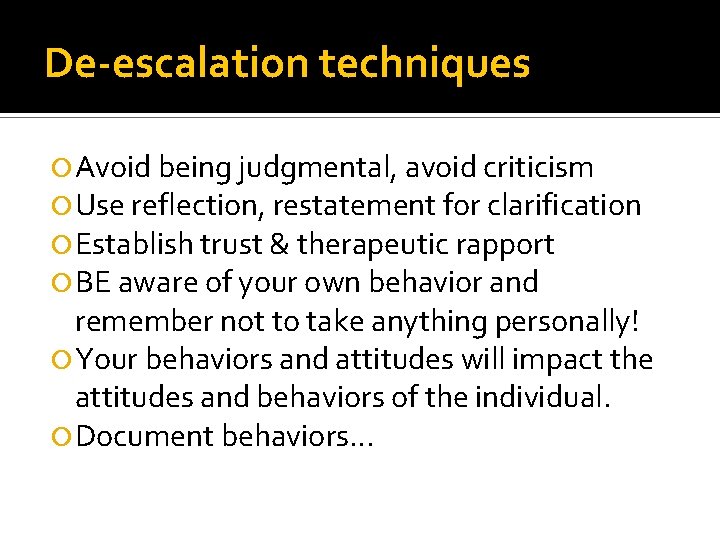 De-escalation techniques

Avoid being judgmental, avoid criticism
Use reflection, restatement for clarification
Establish trust & therapeutic rapport
BE aware of your own behavior and remember not to take anything personally!
Your behaviors and attitudes will impact the attitudes and behaviors of the individual.
Document behaviors…